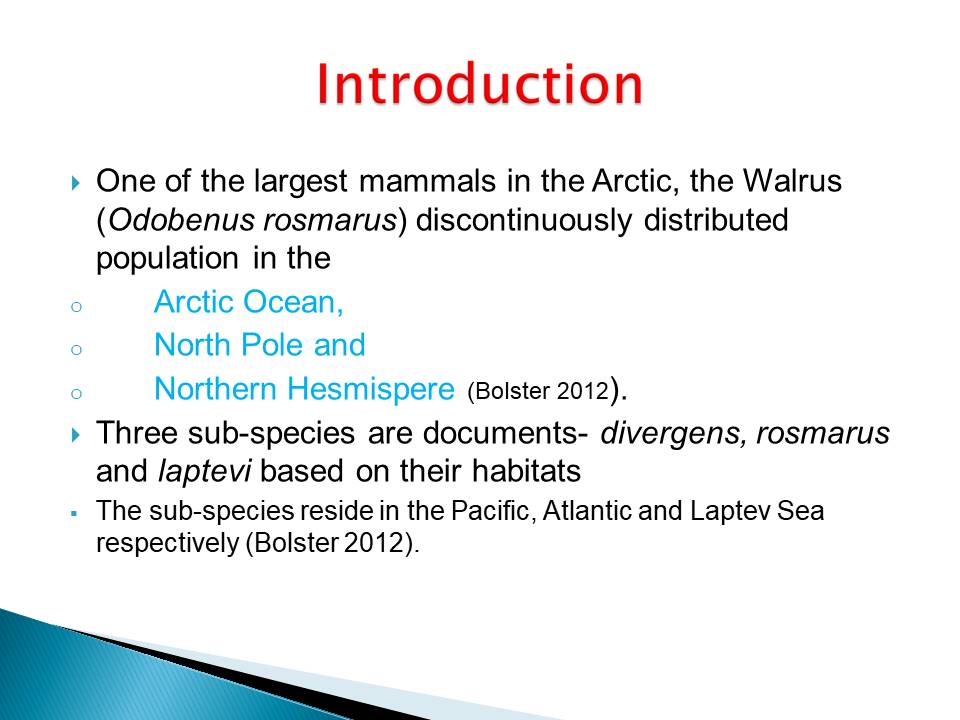 Introduction

One of the largest mammals in the Arctic, the Walrus (Odobenus rosmarus) discontinuously distributed population in the

Arctic Ocean,

North Pole and

Northern Hesmispere (Bolster 2012).

Three sub-species are documents- divergens, rosmarus and laptevi based on their habitats

The sub-species reside in the Pacific, Atlantic and Laptev Sea respectively (Bolster 2012).